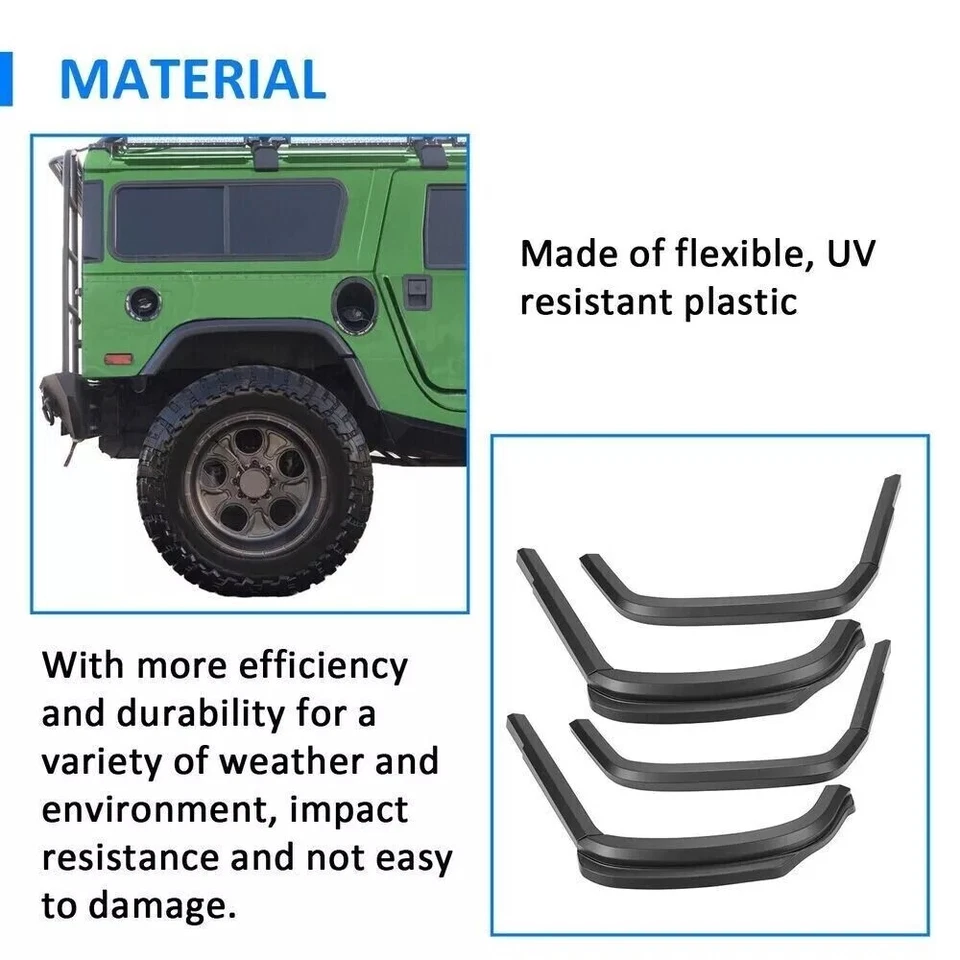 MATERIAL

Made of flexible, UV resistant plastic

With more efficiency and durability for a variety of weather and environment, impact resistance and not easy to damage.